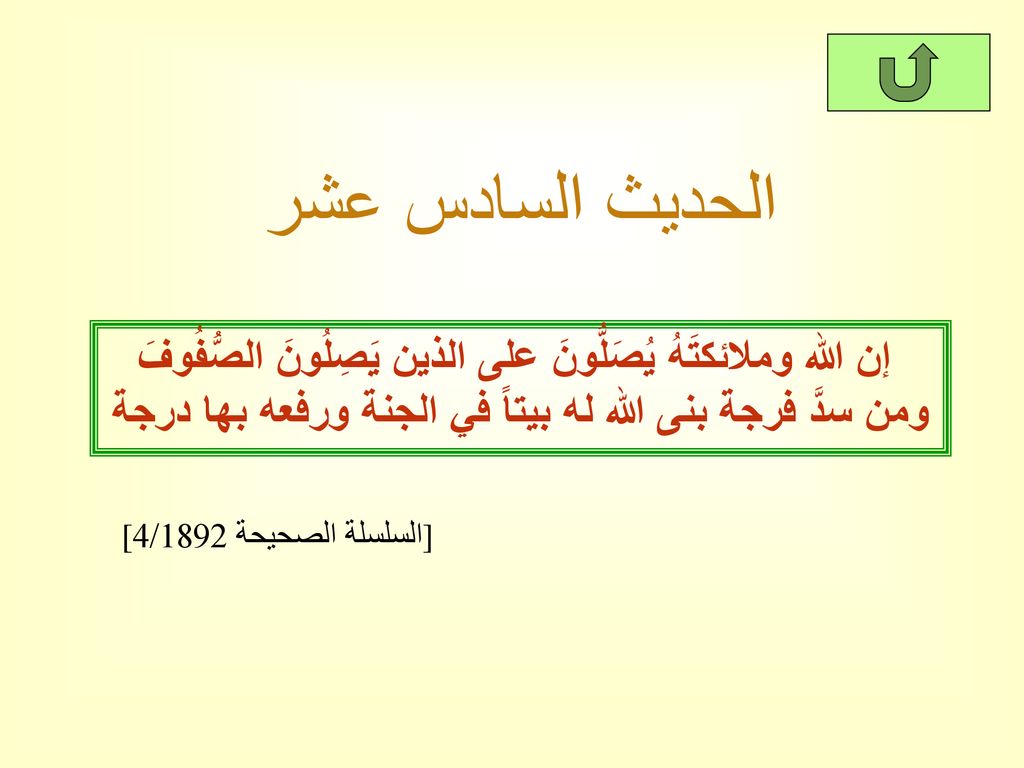 الحديث السادس عشر

إن الله وملائكتَهُ يُصَلُّونَ على الذين يَصِلُونَ الصُّفُوفَ ومن سدَّ فرجة بنى الله له بيتاً في الجنة ورفعه بها درجة

[السلسلة الصحيحة 4/1892]